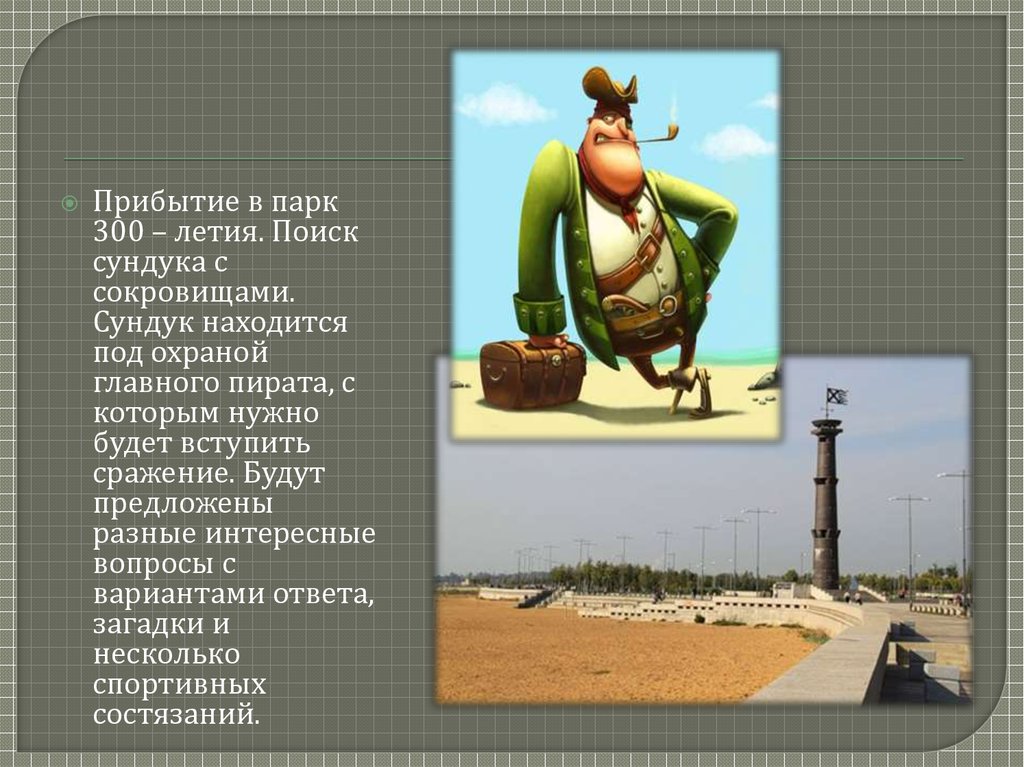 Прибытие в парк 300 – летия. Поиск сундука с сокровищами. Сундук находится под охраной главного пирата, с которым нужно будет вступить сражение. Будут предложены разные интересные вопросы с вариантами ответа, загадки и несколько спортивных состязаний.